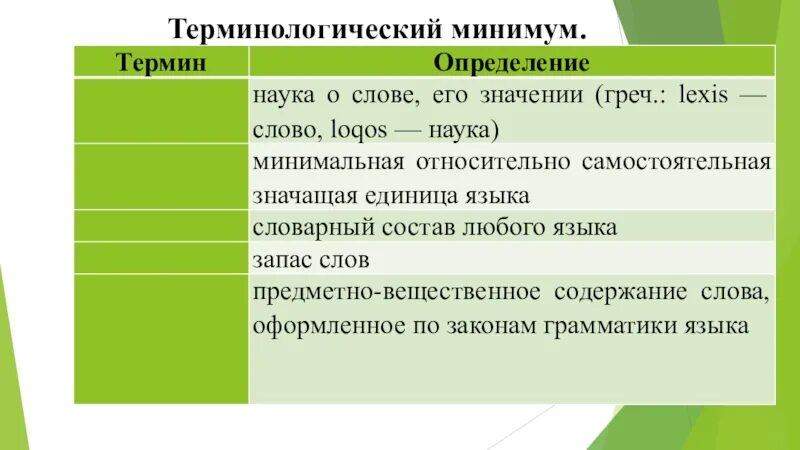 Терминологический минимум.

| Термин | Определение |
|---|---|
| | наука о слове, его значении (греч.: lexis — слово, loqos — наука) |
| | минимальная относительно самостоятельная значащая единица языка |
| | словарный состав любого языка |
| | запас слов |
| | предметно-вещественное содержание слова, оформленное по законам грамматики языка |